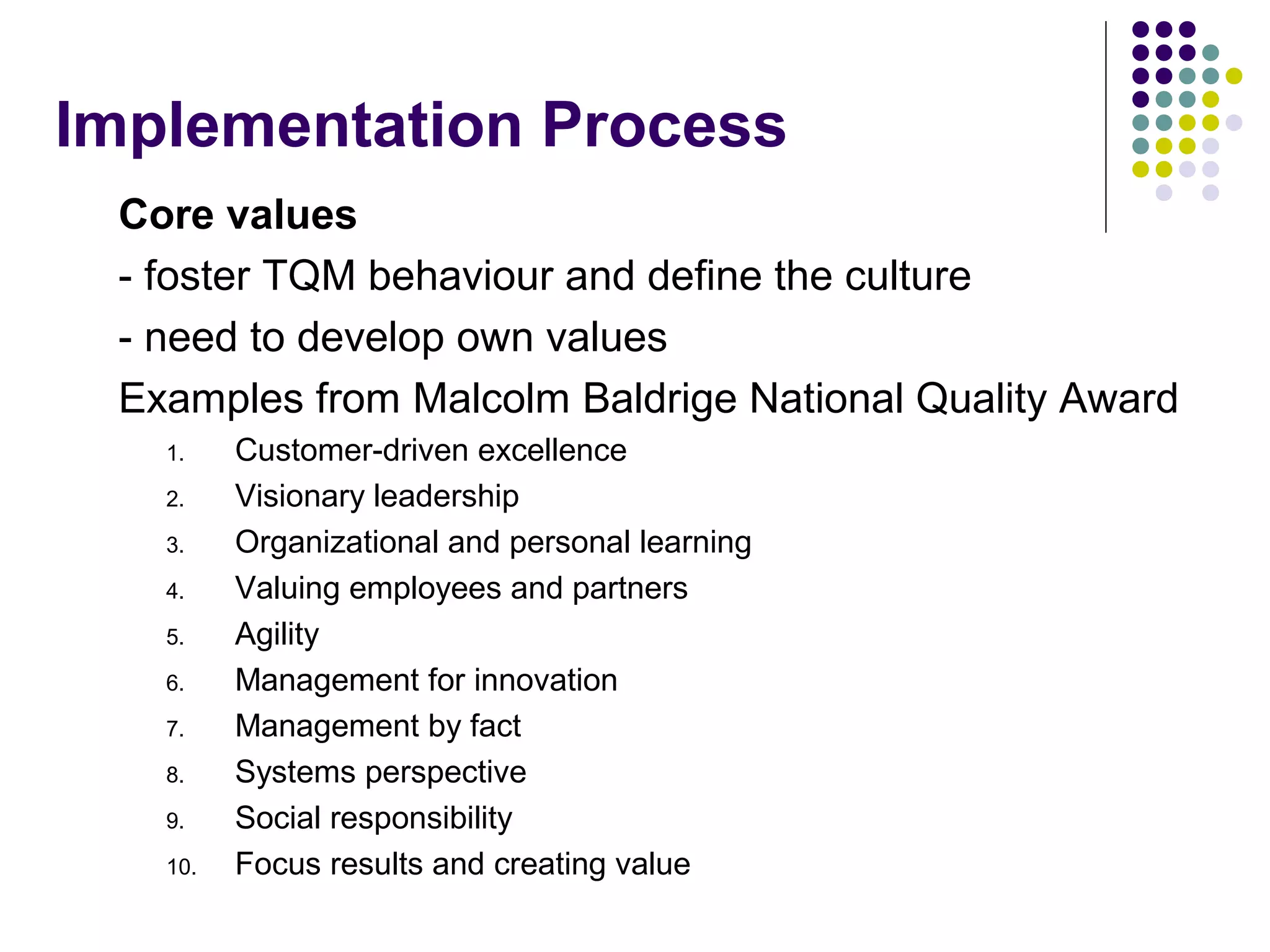 Implementation Process

Core values

- foster TQM behaviour and define the culture

- need to develop own values

Examples from Malcolm Baldrige National Quality Award

1. Customer-driven excellence
2. Visionary leadership
3. Organizational and personal learning
4. Valuing employees and partners
5. Agility
6. Management for innovation
7. Management by fact
8. Systems perspective
9. Social responsibility
10. Focus results and creating value